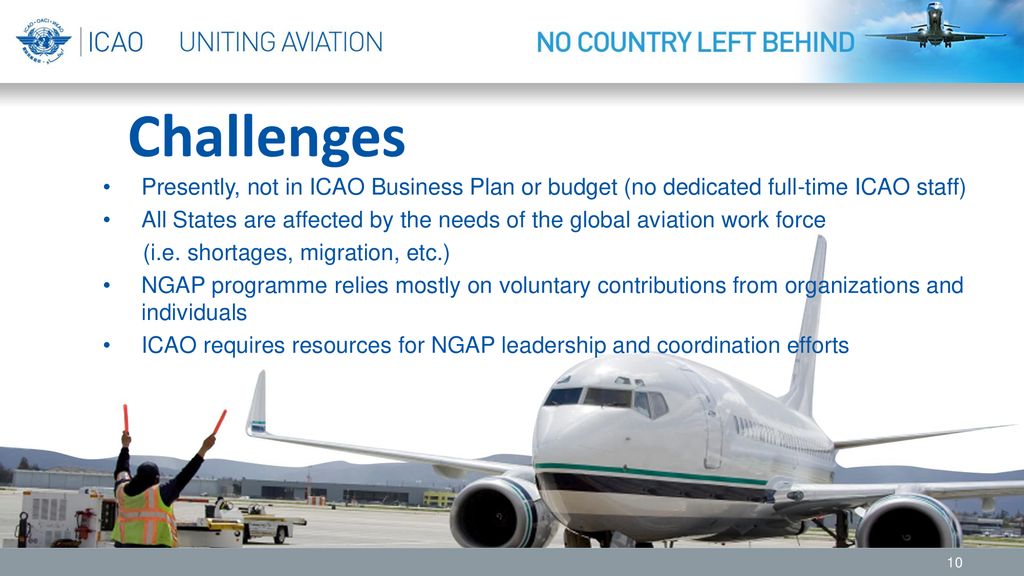 ICAO UNITING AVIATION

NO COUNTRY LEFT BEHIND

Challenges

• Presently, not in ICAO Business Plan or budget (no dedicated full-time ICAO staff)
• All States are affected by the needs of the global aviation work force (i.e. shortages, migration, etc.)
• NGAP programme relies mostly on voluntary contributions from organizations and individuals
• ICAO requires resources for NGAP leadership and coordination efforts

10